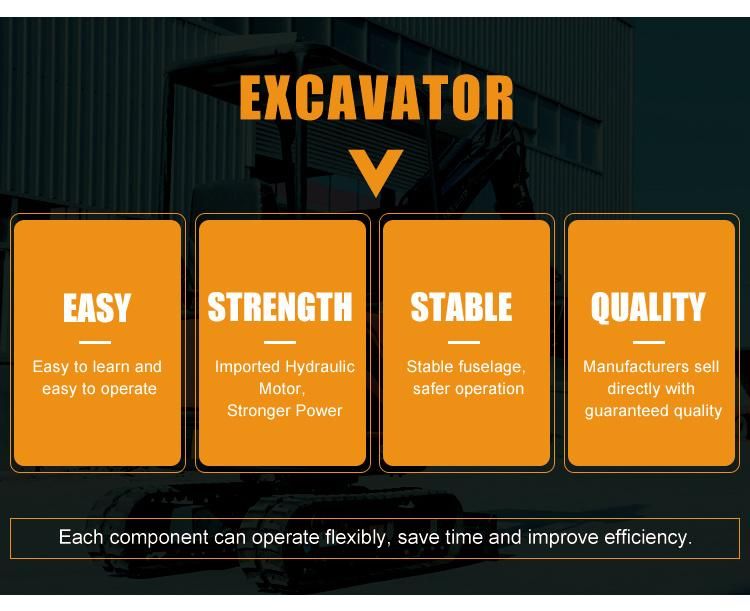 EXCAVATOR

EASY

Easy to learn and easy to operate

STRENGTH

Imported Hydraulic Motor, Stronger Power

STABLE

Stable fuselage, safer operation

QUALITY

Manufacturers sell directly with guaranteed quality

Each component can operate flexibly, save time and improve efficiency.